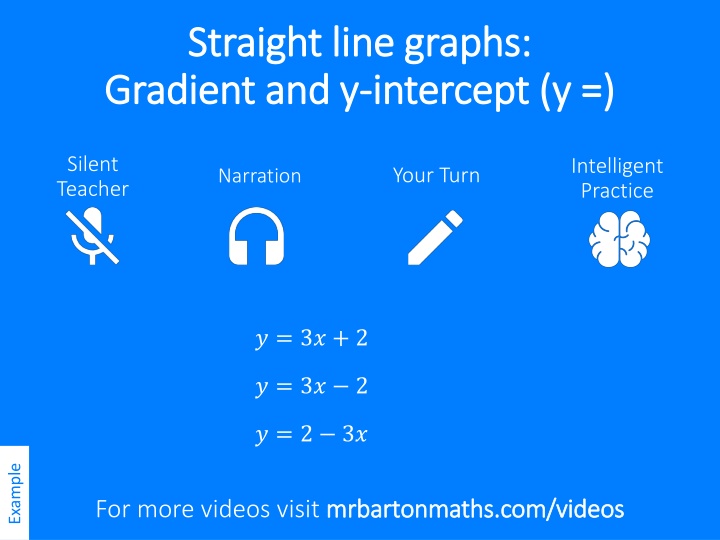 Straight line graphs:
Gradient and y-intercept (y =)

Silent Teacher

Narration

Your Turn

Intelligent Practice

$y = 3x + 2$

$y = 3x - 2$

$y = 2 - 3x$

Example

For more videos visit mrbartonmaths.com/videos